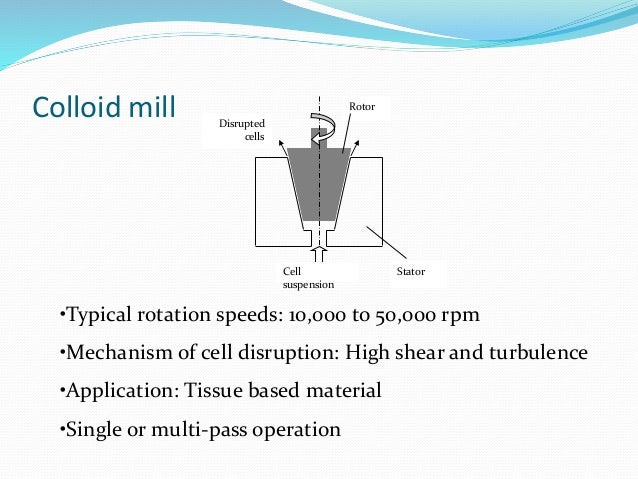 Colloid mill

Disrupted cells

Rotor

Cell suspension

Stator

•Typical rotation speeds: 10,000 to 50,000 rpm

•Mechanism of cell disruption: High shear and turbulence

•Application: Tissue based material

•Single or multi-pass operation